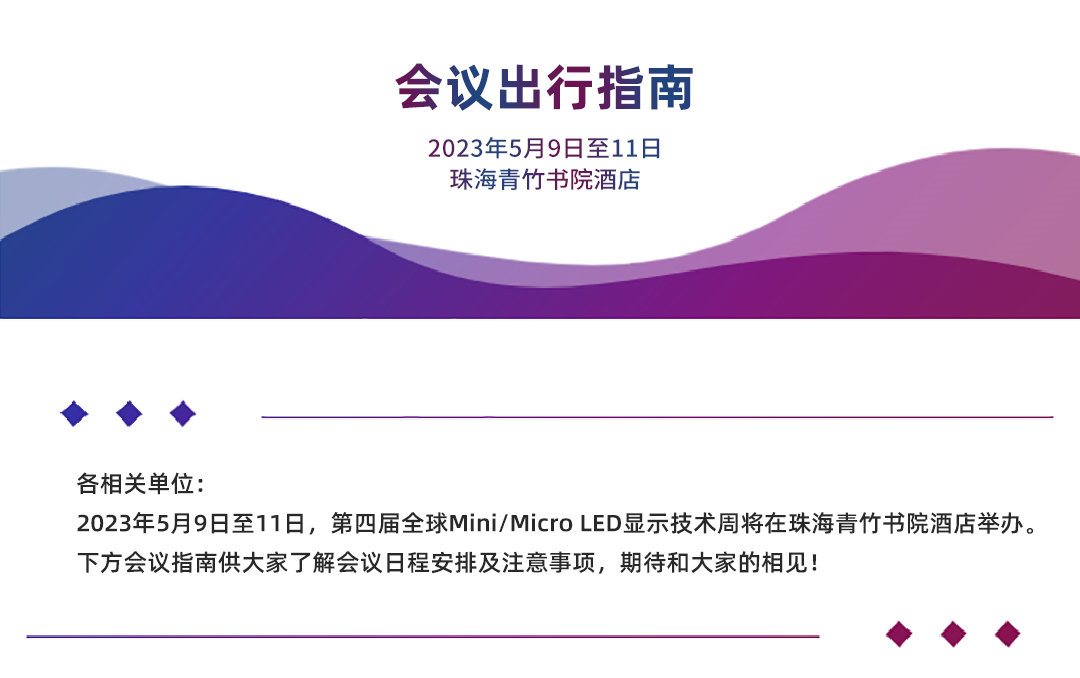 会议出行指南

2023年5月9日至11日
珠海青竹书院酒店

各相关单位：
2023年5月9日至11日，第四届全球Mini/Micro LED显示技术周将在珠海青竹书院酒店举办。下方会议指南供大家了解会议日程安排及注意事项，期待和大家的相见！